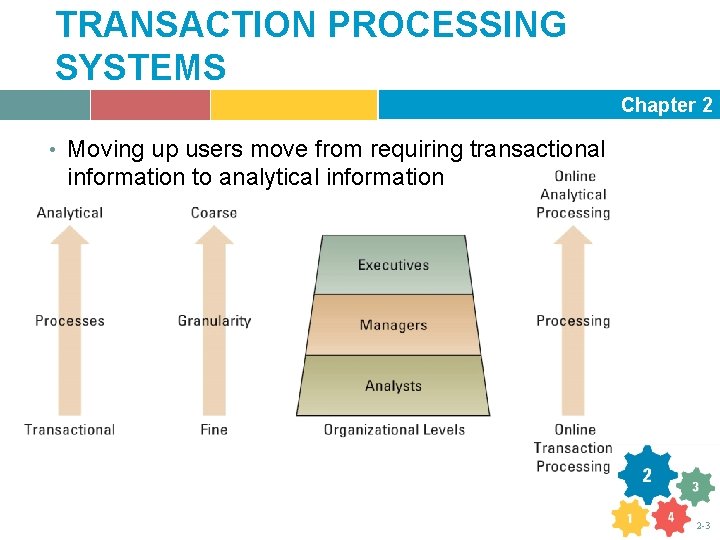 TRANSACTION PROCESSING SYSTEMS

Chapter 2

• Moving up users move from requiring transactional information to analytical information

Analytical

Processes

Transactional

Coarse

Granularity

Fine

Executives

Managers

Analysts

Organizational Levels

Online Analytical Processing

Processing

Online Transaction Processing

2

3

1

4

2-3